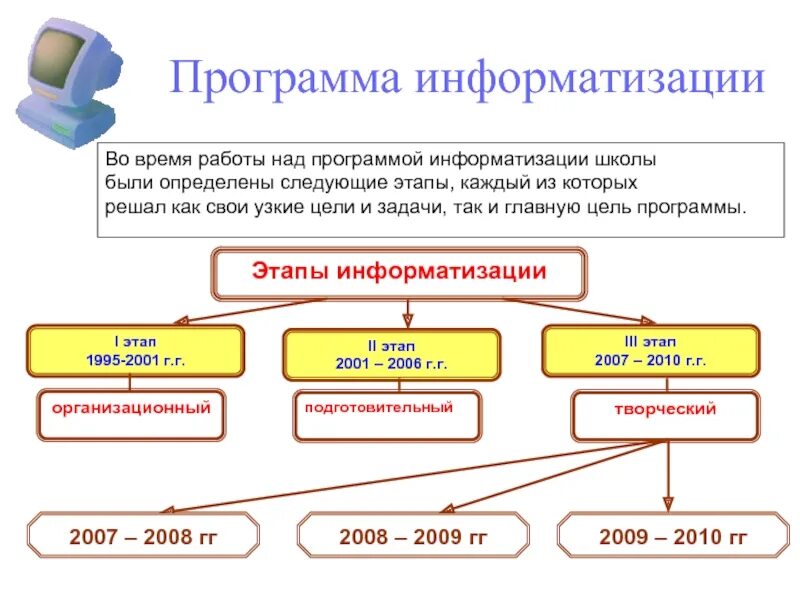 Программа информатизации

Во время работы над программой информатизации школы были определены следующие этапы, каждый из которых решал как свои узкие цели и задачи, так и главную цель программы.

Этапы информатизации

I этап
1995-2001 г.г.

II этап
2001 – 2006 г.г.

III этап
2007 – 2010 г.г.

организационный

подготовительный

творческий

2007 – 2008 гг

2008 – 2009 гг

2009 – 2010 гг